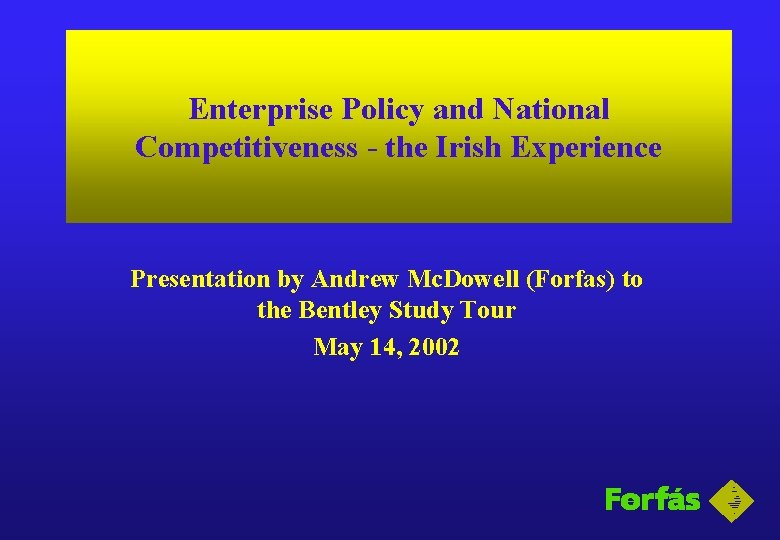 Enterprise Policy and National Competitiveness - the Irish Experience

Presentation by Andrew McDowell (Forfas) to the Bentley Study Tour

May 14, 2002

Forfás